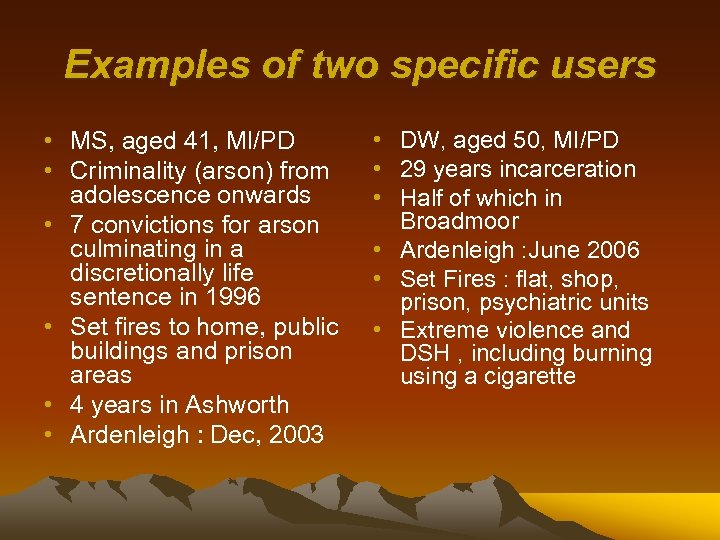 Examples of two specific users

• MS, aged 41, MI/PD
• Criminality (arson) from adolescence onwards
• 7 convictions for arson culminating in a discretionally life sentence in 1996
• Set fires to home, public buildings and prison areas
• 4 years in Ashworth
• Ardenleigh : Dec, 2003

• DW, aged 50, MI/PD
• 29 years incarceration
• Half of which in Broadmoor
• Ardenleigh :June 2006
• Set Fires : flat, shop, prison, psychiatric units
• Extreme violence and DSH , including burning using a cigarette